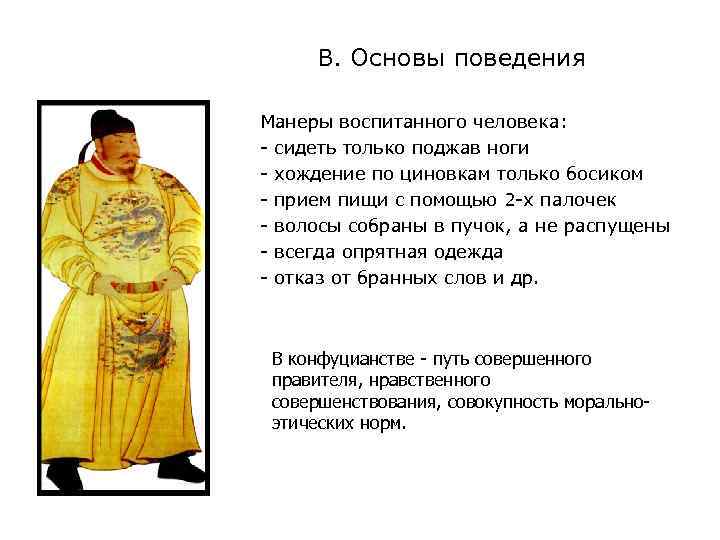 В. Основы поведения

Манеры воспитанного человека:
- сидеть только поджав ноги
- хождение по циновкам только босиком
- прием пищи с помощью 2-х палочек
- волосы собраны в пучок, а не распущены
- всегда опрятная одежда
- отказ от бранных слов и др.

В конфуцианстве - путь совершенного правителя, нравственного совершенствования, совокупность морально-этических норм.